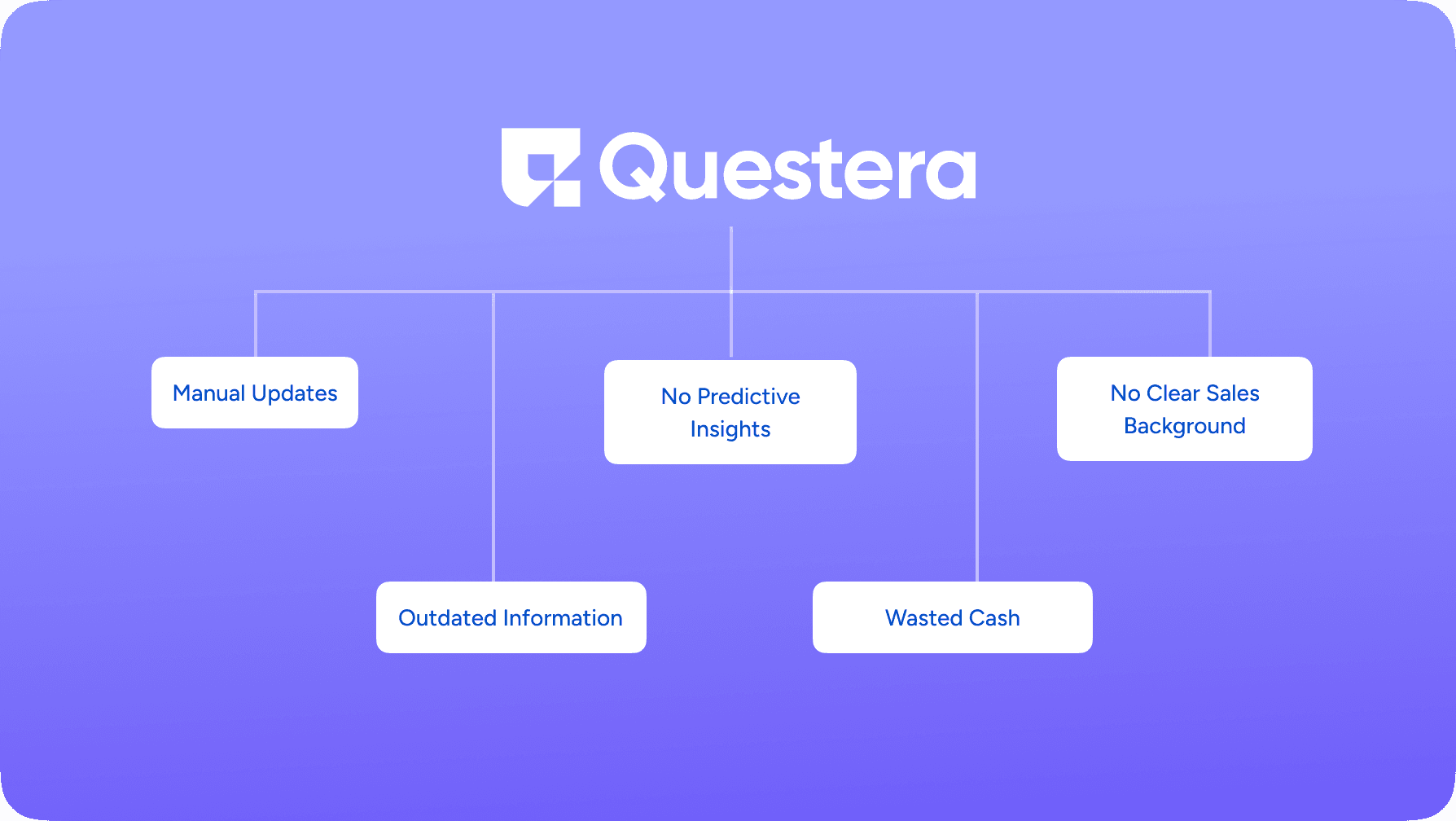 Questera

Manual Updates

No Predictive Insights

No Clear Sales Background

Outdated Information

Wasted Cash